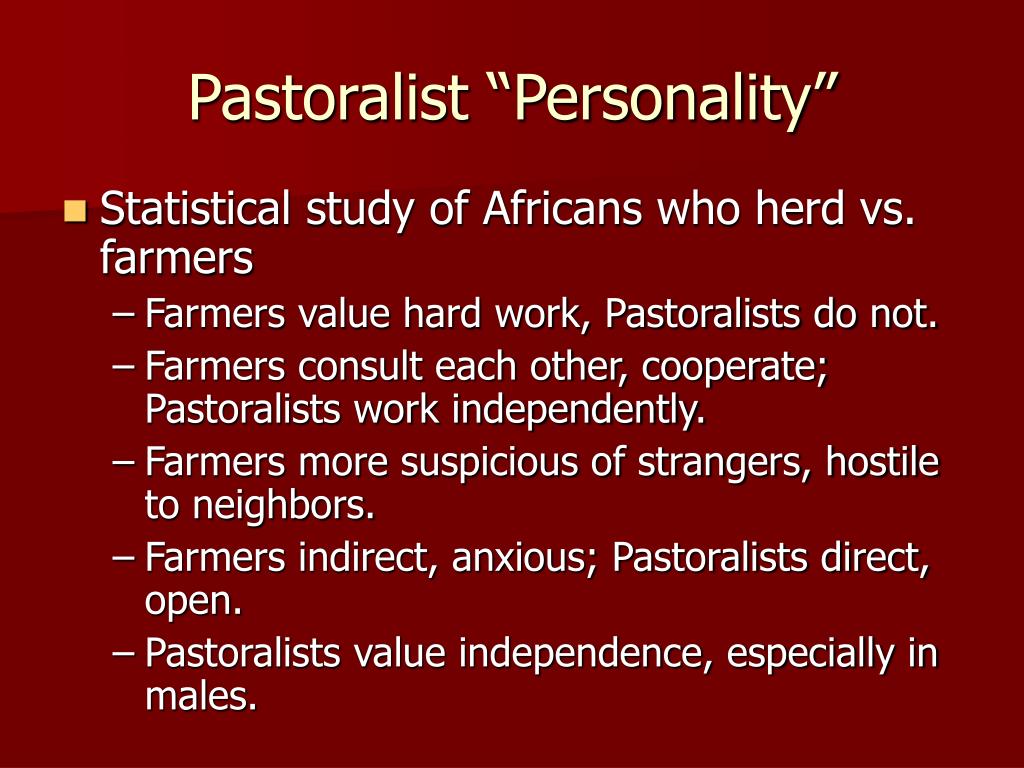 Pastoralist “Personality”

Statistical study of Africans who herd vs. farmers

– Farmers value hard work, Pastoralists do not.

– Farmers consult each other, cooperate; Pastoralists work independently.

– Farmers more suspicious of strangers, hostile to neighbors.

– Farmers indirect, anxious; Pastoralists direct, open.

– Pastoralists value independence, especially in males.